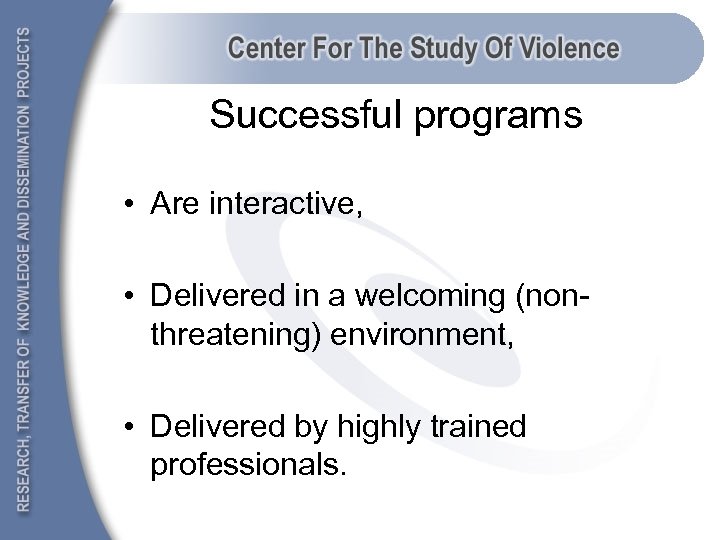 RESEARCH, TRANSFER OF KNOWLEDGE AND DISSEMINATION PROJECTS

Center For The Study Of Violence

Successful programs

• Are interactive,

• Delivered in a welcoming (non-threatening) environment,

• Delivered by highly trained professionals.